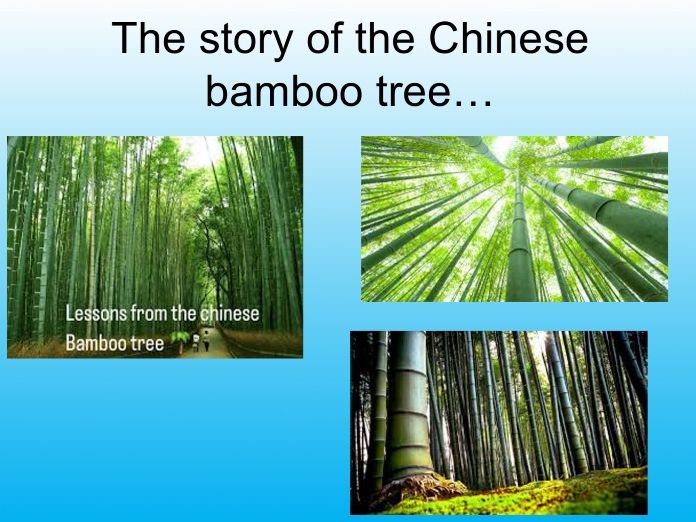 The story of the Chinese bamboo tree…

Lessons from the chinese Bamboo tree